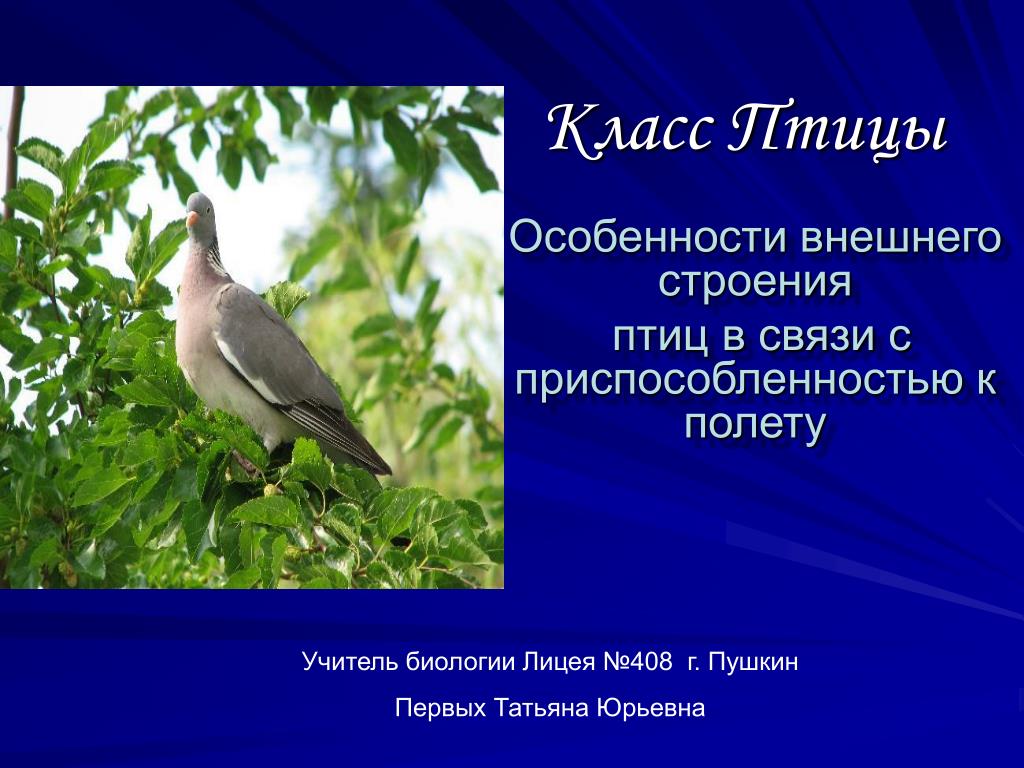 Класс Птицы

Особенности внешнего строения птиц в связи с приспособленностью к полету

Учитель биологии Лицея №408 г. Пушкин

Первых Татьяна Юрьевна